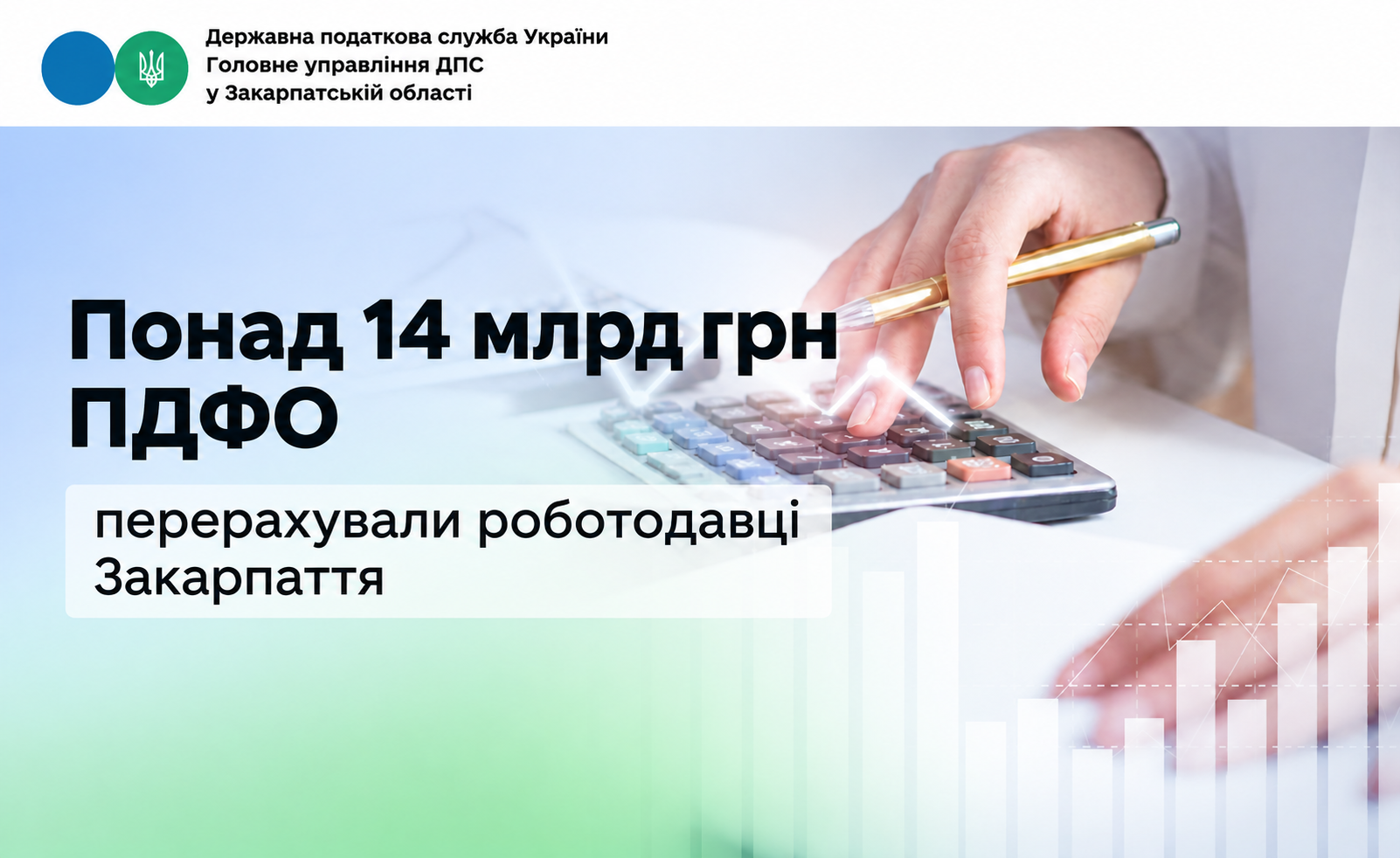 Державна податкова служба України
Головне управління ДПС
у Закарпатській області

Понад 14 млрд грн ПДФО

перерахували роботодавці Закарпаття